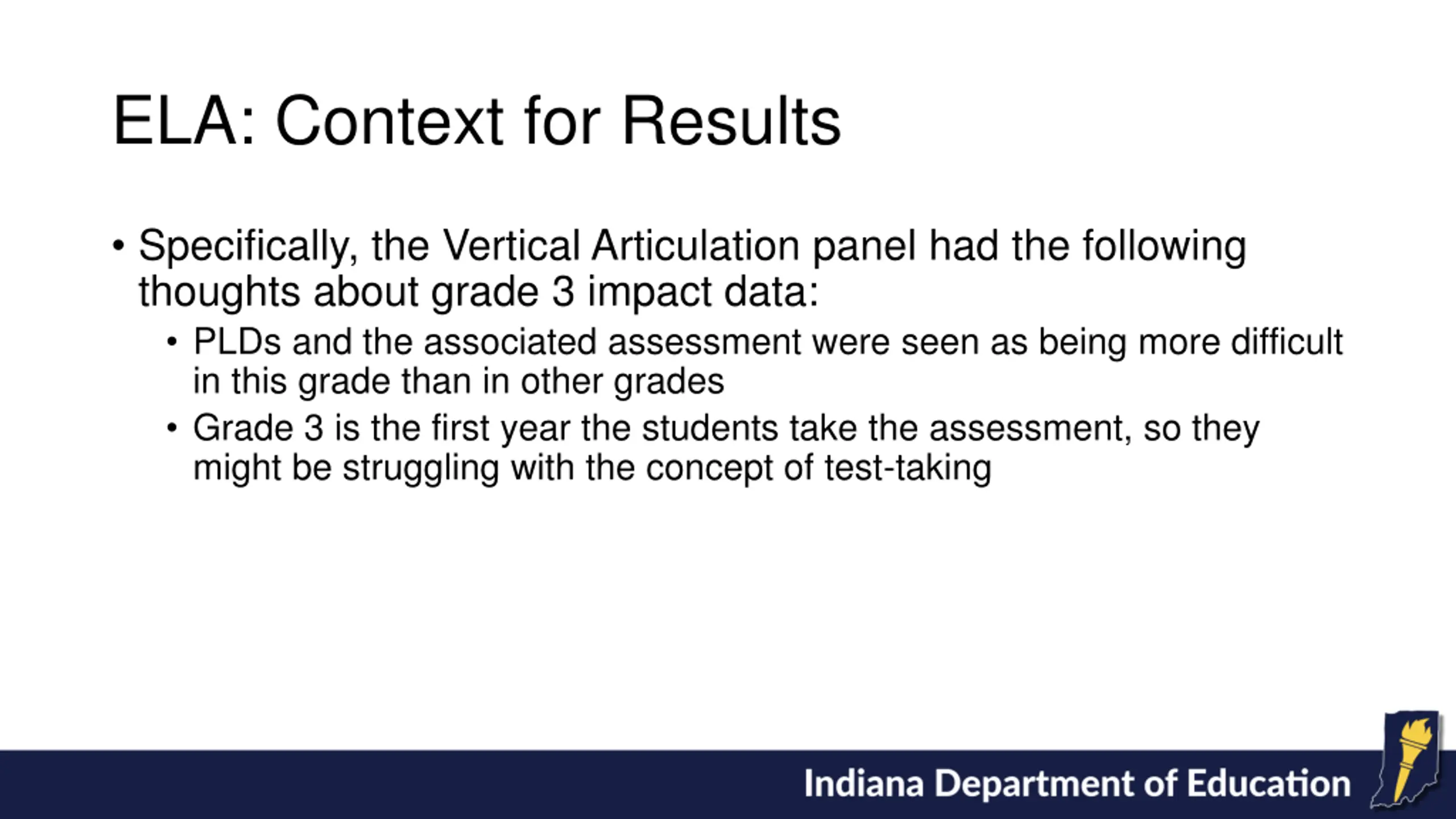 ELA: Context for Results

• Specifically, the Vertical Articulation panel had the following thoughts about grade 3 impact data:
  • PLDs and the associated assessment were seen as being more difficult in this grade than in other grades
  • Grade 3 is the first year the students take the assessment, so they might be struggling with the concept of test-taking

Indiana Department of Education